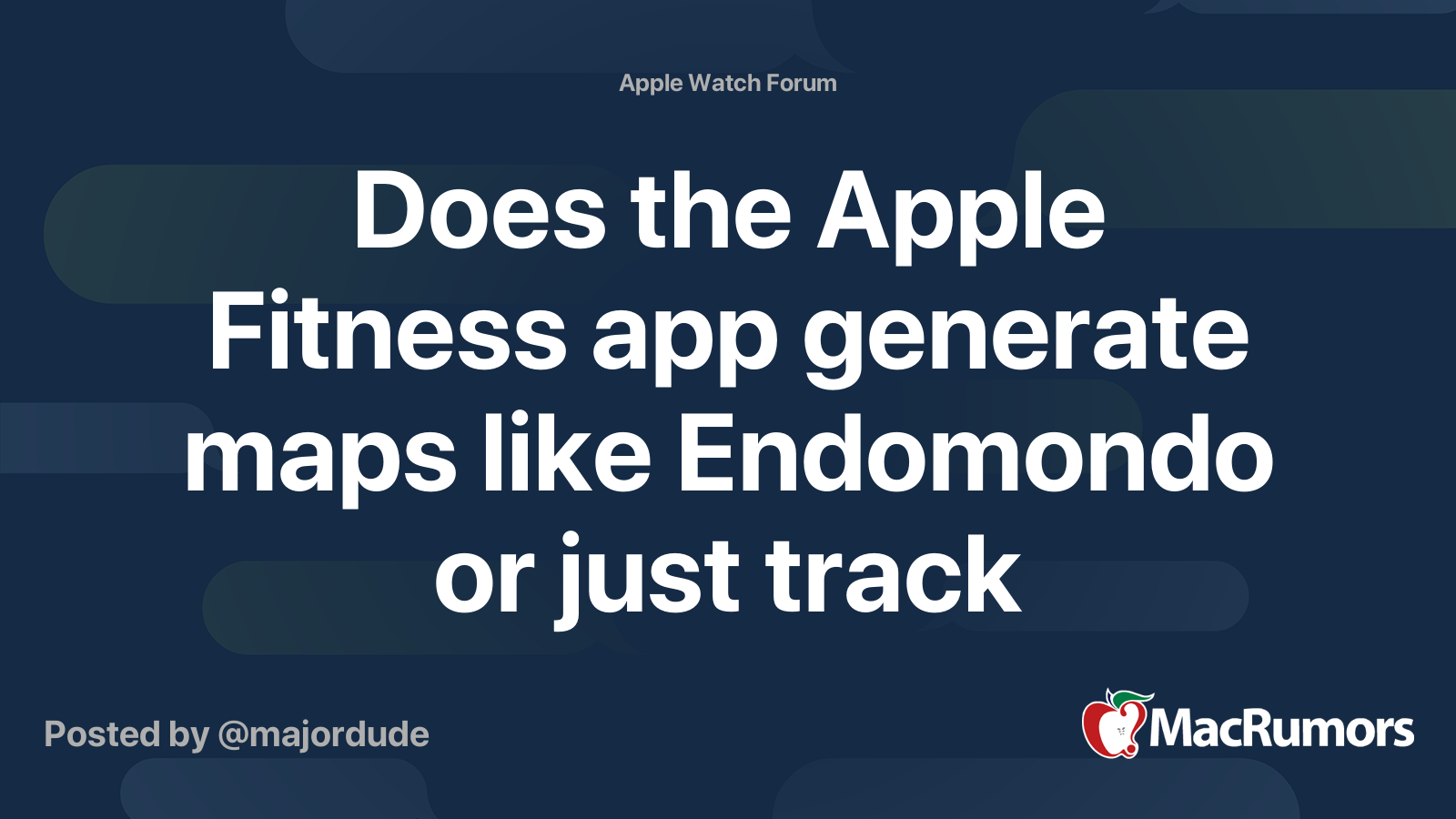 Apple Watch Forum

Does the Apple Fitness app generate maps like Endomondo or just track

Posted by @majordude

MacRumors